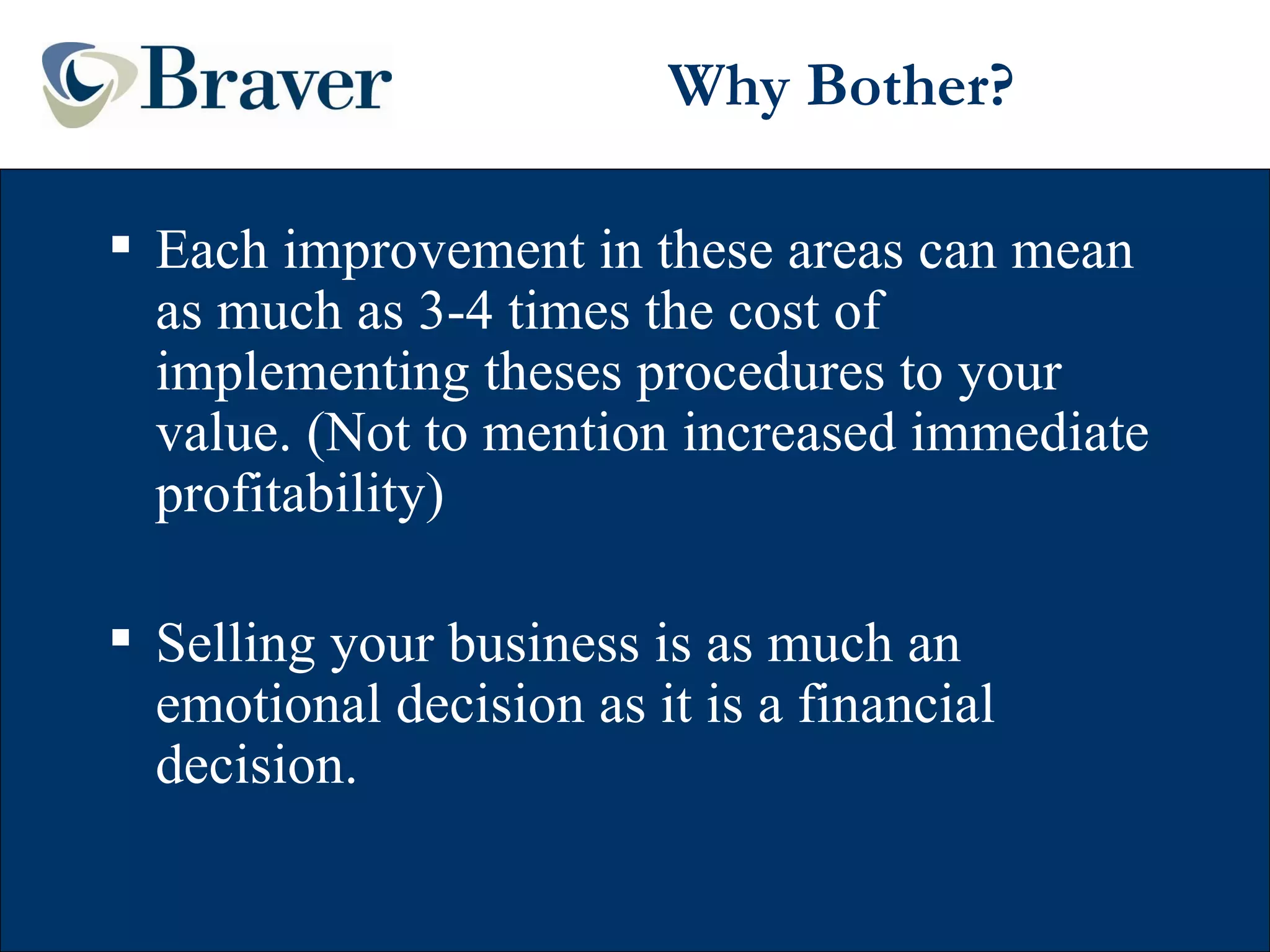 Braver

Why Bother?

▪ Each improvement in these areas can mean as much as 3-4 times the cost of implementing theses procedures to your value. (Not to mention increased immediate profitability)

▪ Selling your business is as much an emotional decision as it is a financial decision.